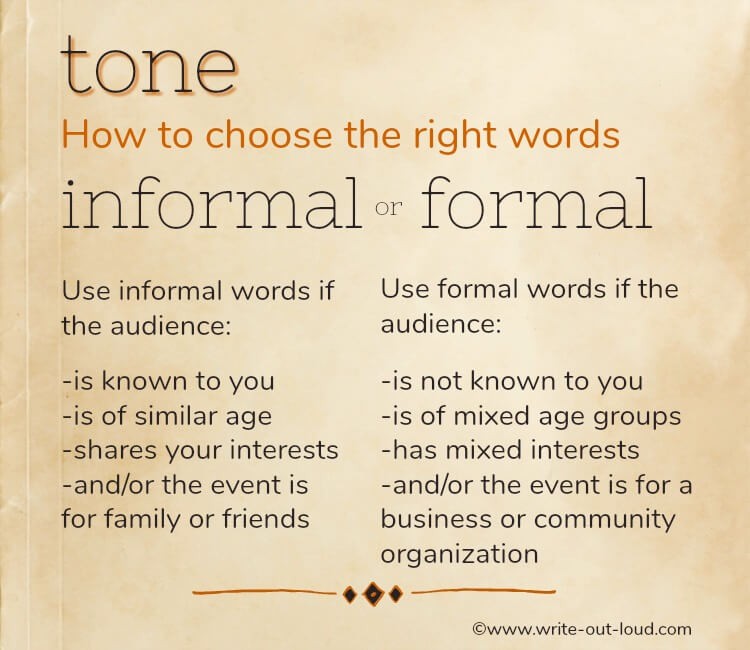 tone
How to choose the right words
informal or formal

Use informal words if the audience:

-is known to you
-is of similar age
-shares your interests
-and/or the event is for family or friends

Use formal words if the audience:

-is not known to you
-is of mixed age groups
-has mixed interests
-and/or the event is for a business or community organization

©www.write-out-loud.com